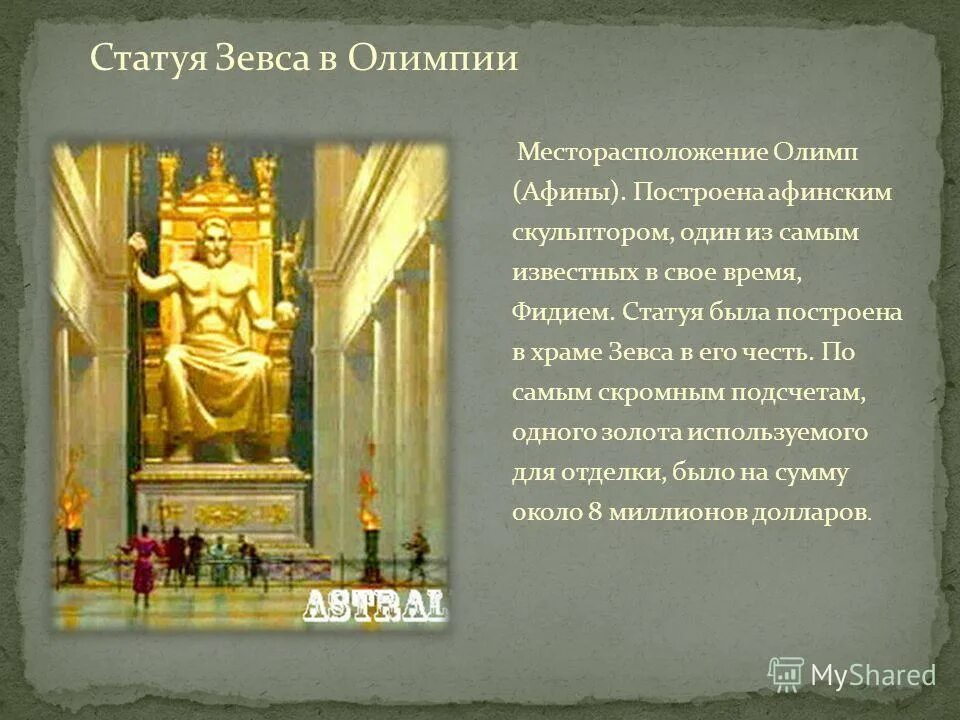 Статуя Зевса в Олимпии

Месторасположение Олимп (Афины). Построена афинским скульптором, один из самым известных в свое время, Фидием. Статуя была построена в храме Зевса в его честь. По самым скромным подсчетам, одного золота используемого для отделки, было на сумму около 8 миллионов долларов.

ASTRAL

MyShared